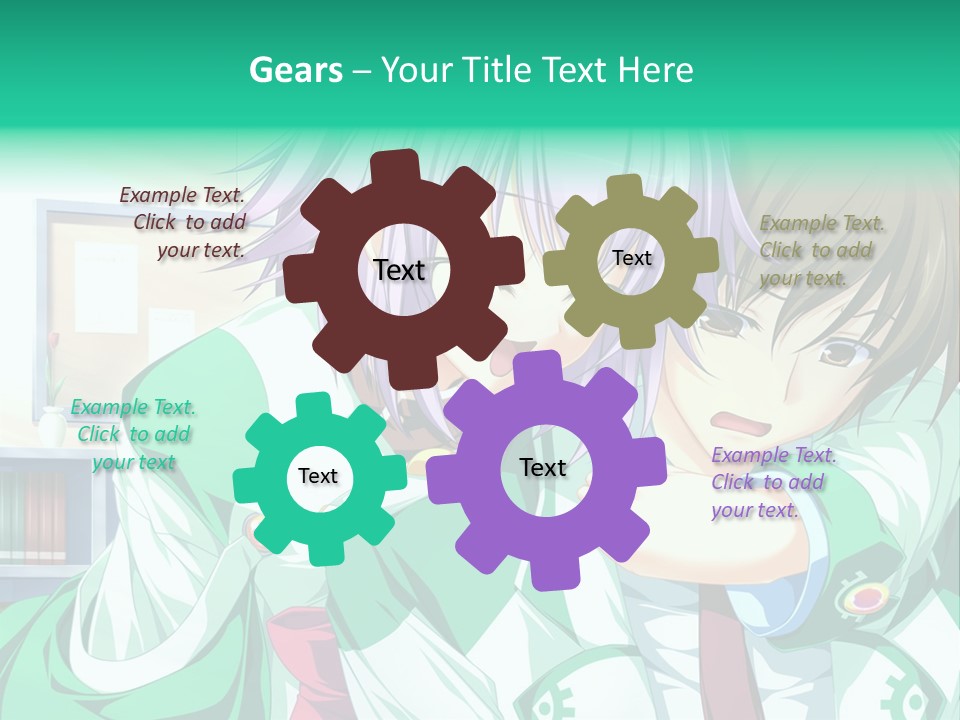 Gears – Your Title Text Here

Example Text. Click to add your text.

Text

Text

Example Text. Click to add your text.

Example Text. Click to add your text

Text

Text

Example Text. Click to add your text.